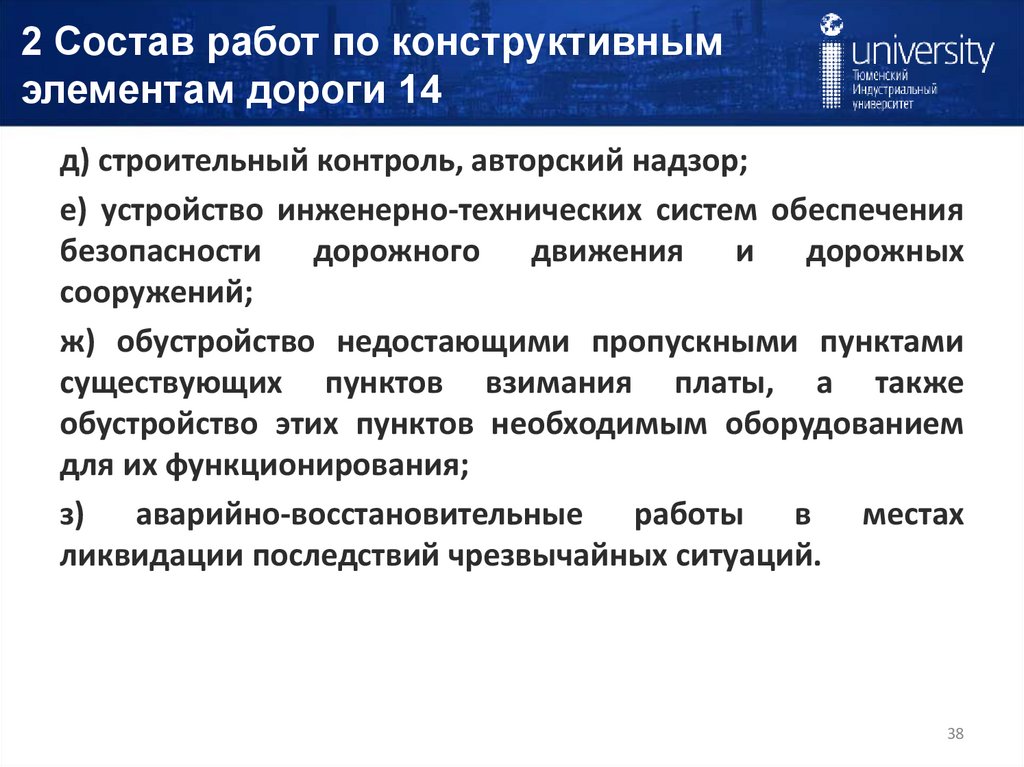 2 Состав работ по конструктивным элементам дороги 14

university
Тюменский
Индустриальный
университет

д) строительный контроль, авторский надзор;

е) устройство инженерно-технических систем обеспечения безопасности дорожного движения и дорожных сооружений;

ж) обустройство недостающими пропускными пунктами существующих пунктов взимания платы, а также обустройство этих пунктов необходимым оборудованием для их функционирования;

з) аварийно-восстановительные работы в местах ликвидации последствий чрезвычайных ситуаций.

38